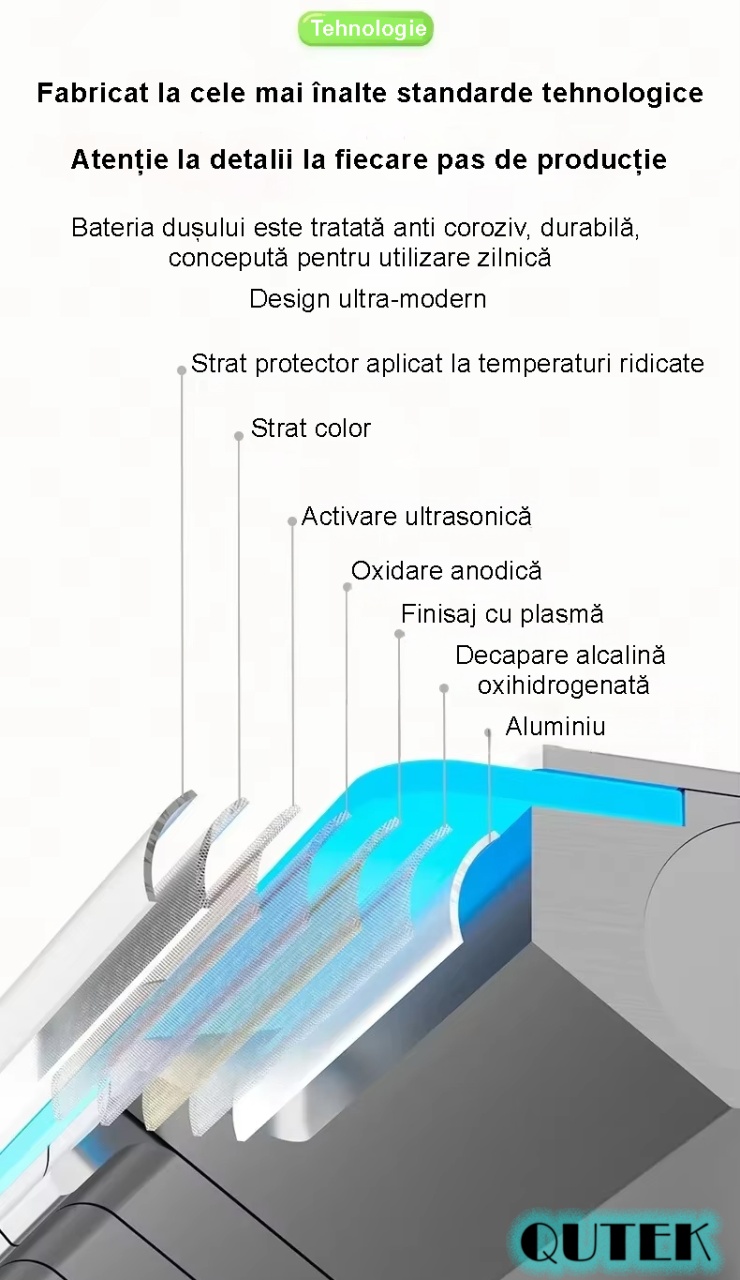 Tehnologie

Fabricat la cele mai înalte standarde tehnologice

Atenție la detalii la fiecare pas de producție

Bateria dușului este tratată anti coroziv, durabilă, concepută pentru utilizare zilnică

Design ultra-modern

Strat protector aplicat la temperaturi ridicate

Strat color

Activare ultrasonică

Oxidare anodică

Finisaj cu plasmă

Decapare alcalină oxihidrogenată

Aluminiu

QUTEK